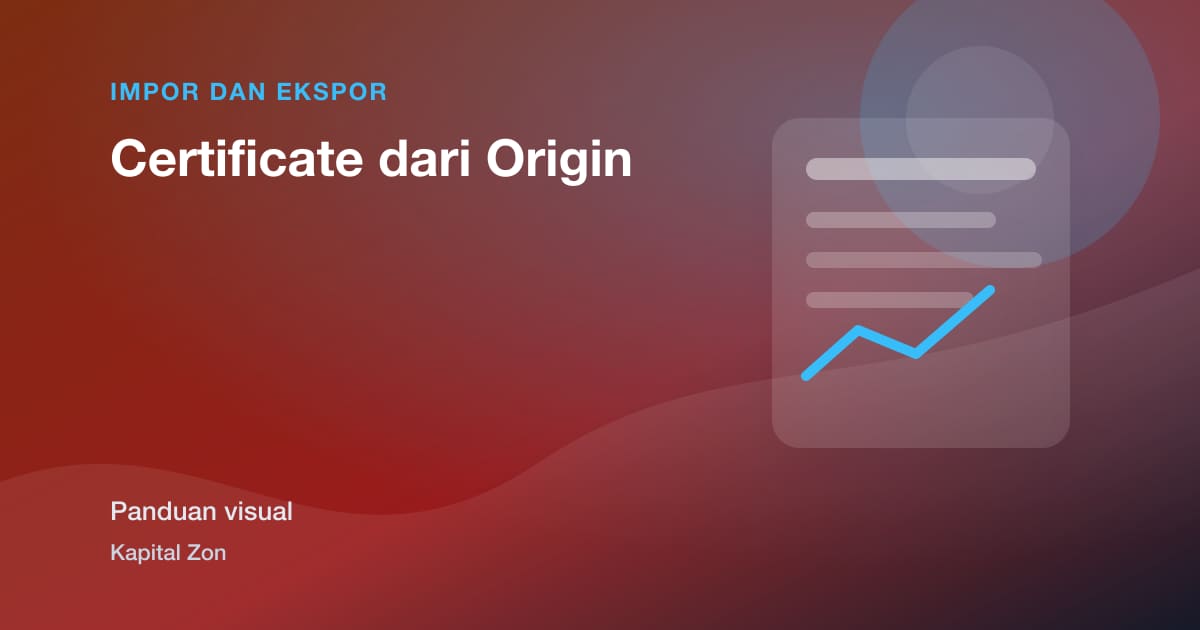 IMPOR DAN EKSPOR

Certificate dari Origin

Panduan visual

Kapital Zon